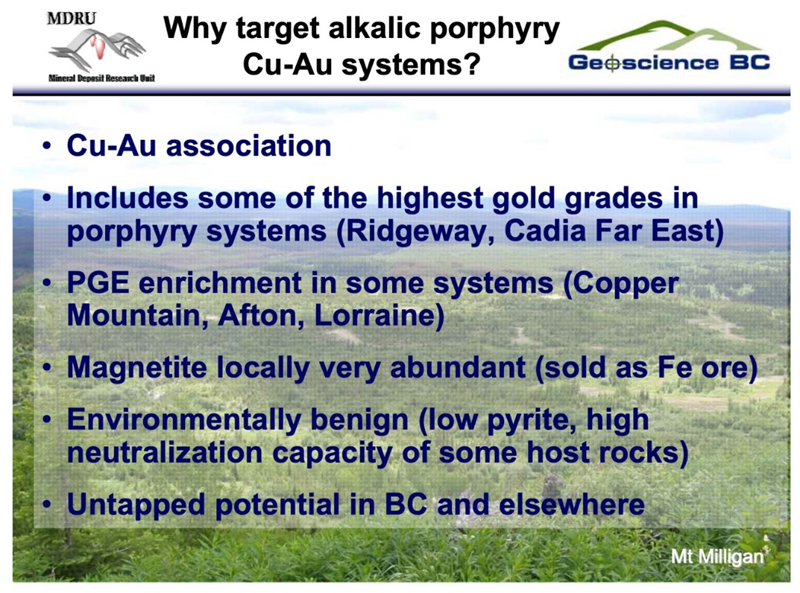 MDRU
Mineral Deposit Research Unit

Why target alkalic porphyry Cu-Au systems?

Geoscience BC

• Cu-Au association
• Includes some of the highest gold grades in porphyry systems (Ridgeway, Cadia Far East)
• PGE enrichment in some systems (Copper Mountain, Afton, Lorraine)
• Magnetite locally very abundant (sold as Fe ore)
• Environmentally benign (low pyrite, high neutralization capacity of some host rocks)
• Untapped potential in BC and elsewhere

Mt Milligan